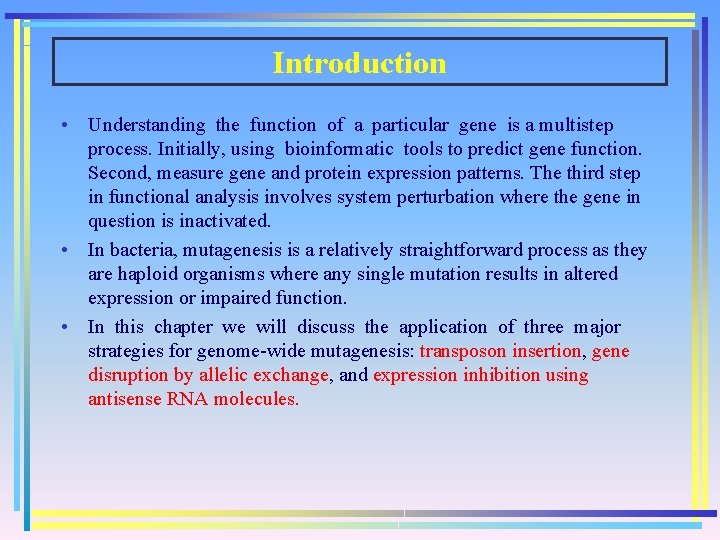 Introduction

• Understanding the function of a particular gene is a multistep process. Initially, using bioinformatic tools to predict gene function. Second, measure gene and protein expression patterns. The third step in functional analysis involves system perturbation where the gene in question is inactivated.

• In bacteria, mutagenesis is a relatively straightforward process as they are haploid organisms where any single mutation results in altered expression or impaired function.

• In this chapter we will discuss the application of three major strategies for genome-wide mutagenesis: transposon insertion, gene disruption by allelic exchange, and expression inhibition using antisense RNA molecules.